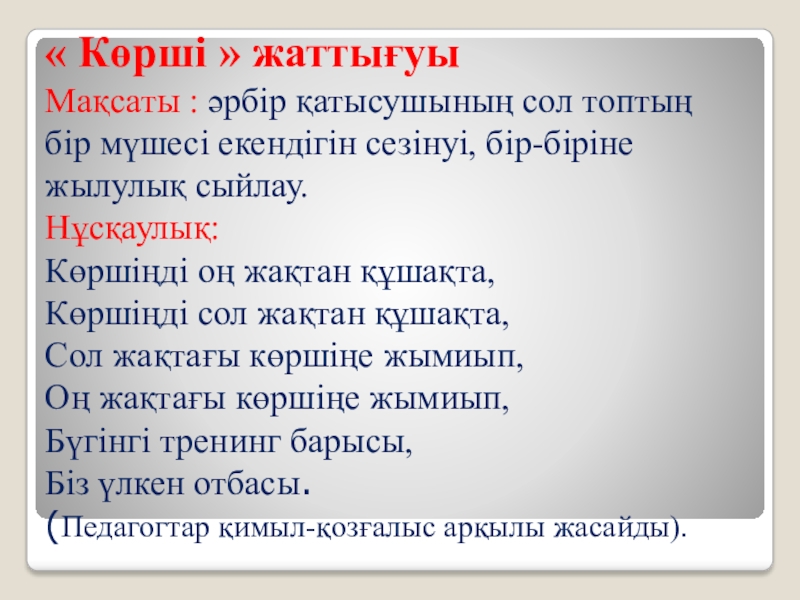 « Көрші » жаттығуы

Мақсаты : әрбір қатысушының сол топтың бір мүшесі екендігін сезінуі, бір-біріне жылулық сыйлау.

Нұсқаулық:

Көршіңді оң жақтан құшақта,
Көршіңді сол жақтан құшақта,
Сол жақтағы көршіңе жымиып,
Оң жақтағы көршіңе жымиып,
Бүгінгі тренинг барысы,
Біз үлкен отбасы.
(Педагогтар қимыл-қозғалыс арқылы жасайды).